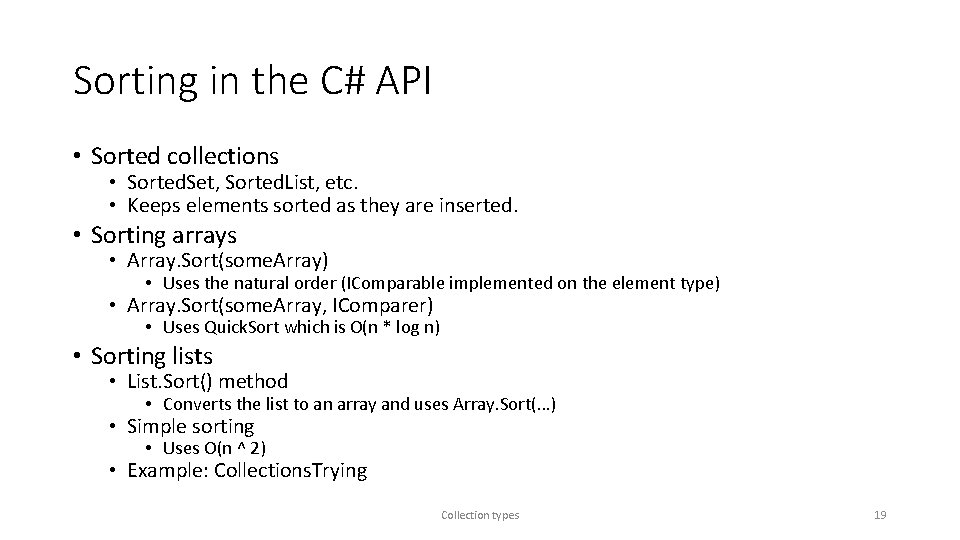 Sorting in the C# API

• Sorted collections
  • SortedSet, SortedList, etc.
  • Keeps elements sorted as they are inserted.
• Sorting arrays
  • Array.Sort(someArray)
    • Uses the natural order (IComparable implemented on the element type)
  • Array.Sort(someArray, IComparer)
    • Uses QuickSort which is O(n * log n)
• Sorting lists
  • List.Sort() method
    • Converts the list to an array and uses Array.Sort(…)
  • Simple sorting
    • Uses O(n ^ 2)
  • Example: CollectionsTrying

Collection types

19